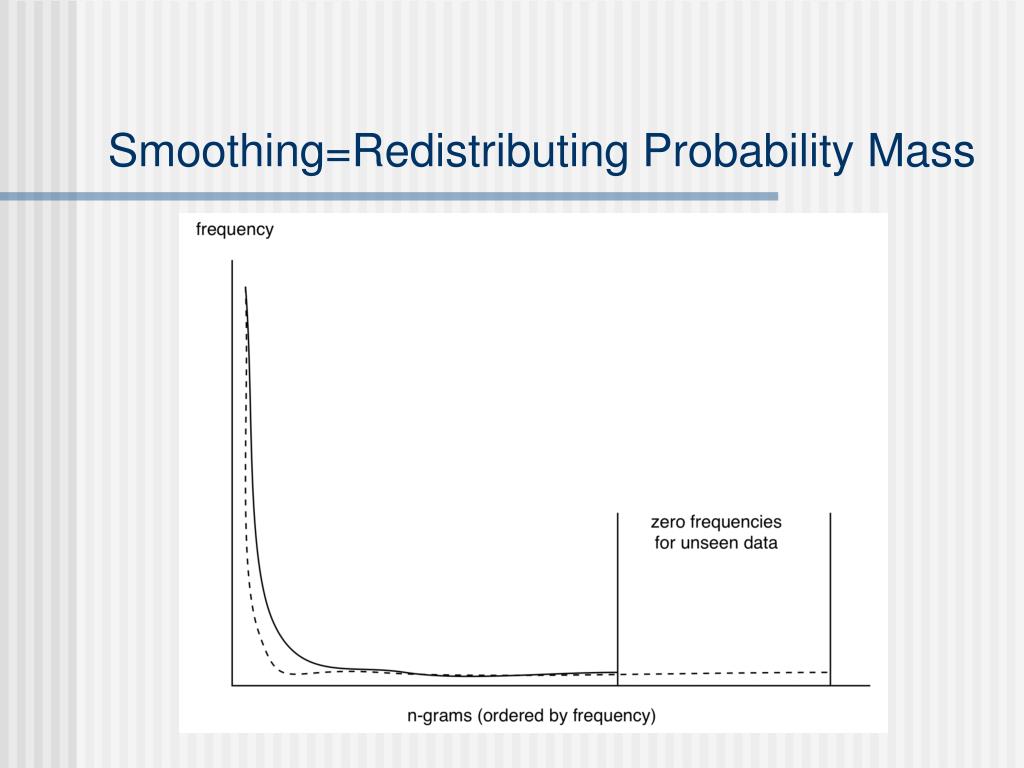 Smoothing=Redistributing Probability Mass

frequency

zero frequencies for unseen data

n-grams (ordered by frequency)